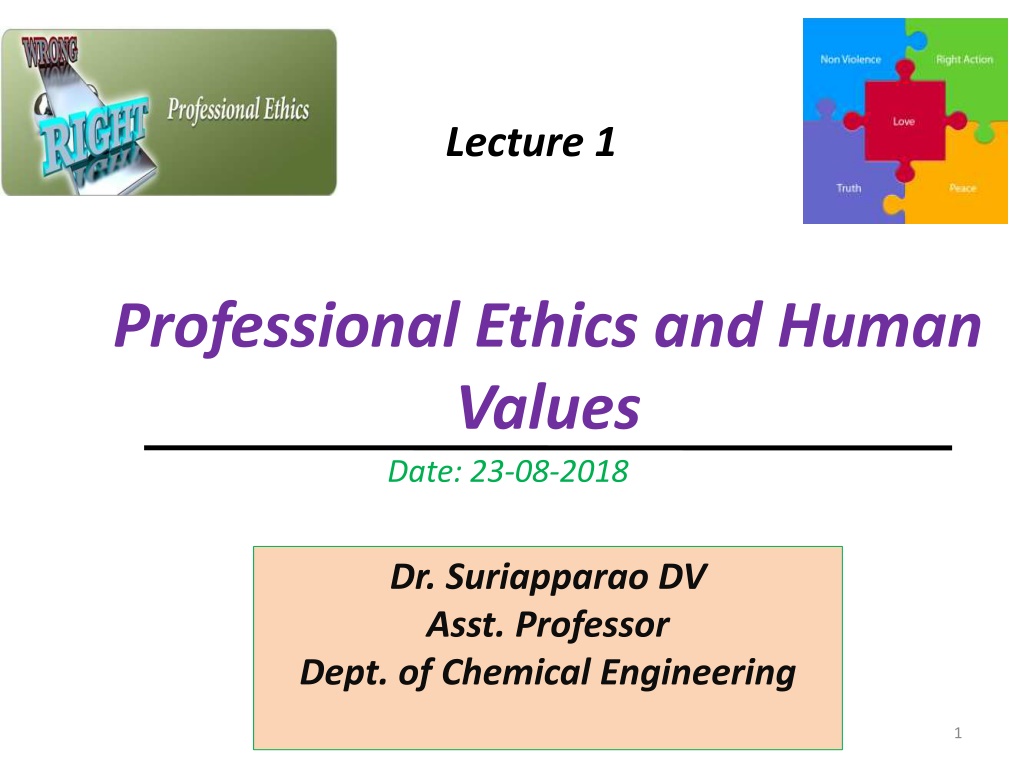 WRONG
RIGHT
Professional Ethics

Lecture 1

Non Violence
Right Action
Love
Truth
Peace

Professional Ethics and Human Values

Date: 23-08-2018

Dr. Suriapparao DV
Asst. Professor
Dept. of Chemical Engineering

1